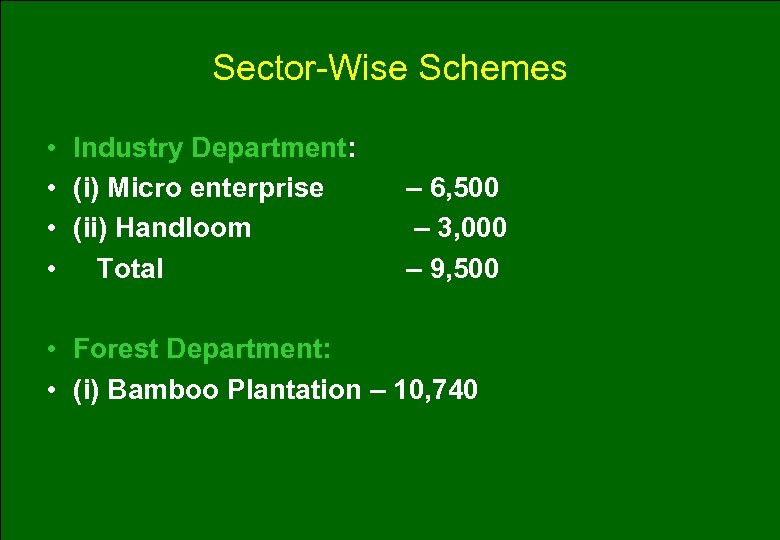 Sector-Wise Schemes

• Industry Department:
• (i) Micro enterprise – 6,500
• (ii) Handloom – 3,000
• Total – 9,500

• Forest Department:
• (i) Bamboo Plantation – 10,740